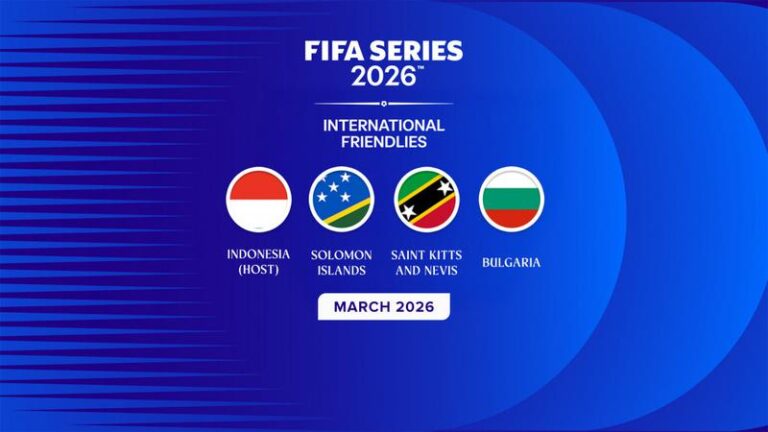 FIFA SERIES 2026™

INTERNATIONAL FRIENDLIES

INDONESIA (HOST)

SOLOMON ISLANDS

SAINT KITTS AND NEVIS

BULGARIA

MARCH 2026